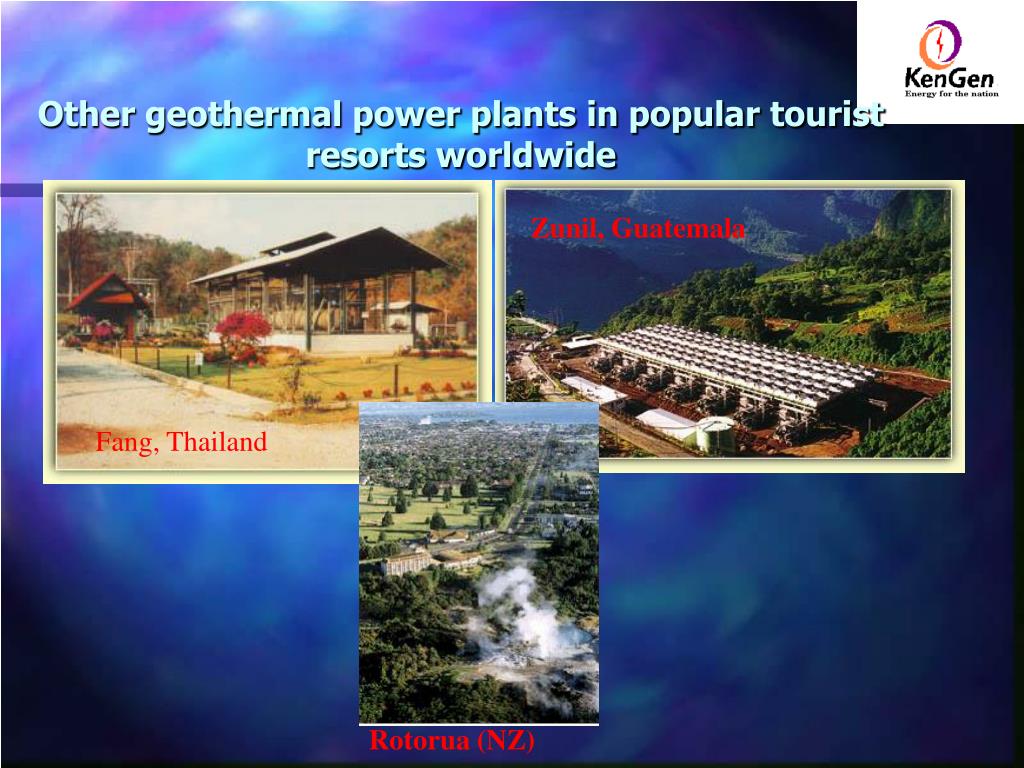 KenGen
Energy for the nation

Other geothermal power plants in popular tourist resorts worldwide

Zunil, Guatemala

Fang, Thailand

Rotorua (NZ)